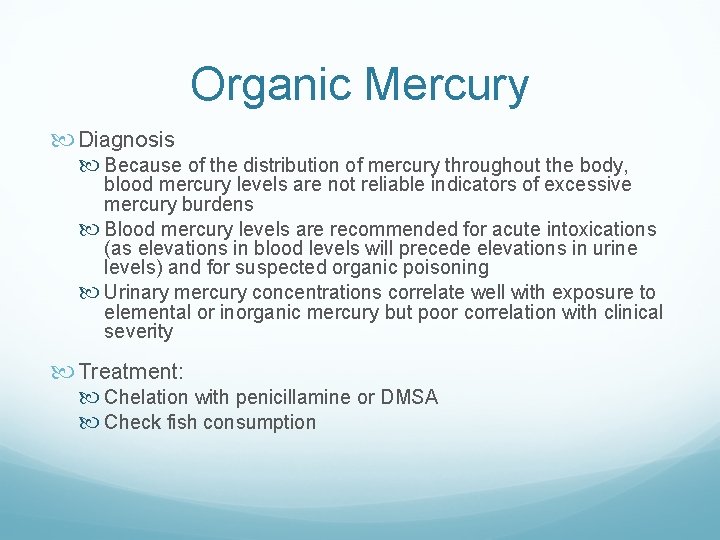 Organic Mercury

Diagnosis

Because of the distribution of mercury throughout the body, blood mercury levels are not reliable indicators of excessive mercury burdens

Blood mercury levels are recommended for acute intoxications (as elevations in blood levels will precede elevations in urine levels) and for suspected organic poisoning

Urinary mercury concentrations correlate well with exposure to elemental or inorganic mercury but poor correlation with clinical severity

Treatment:

Chelation with penicillamine or DMSA

Check fish consumption